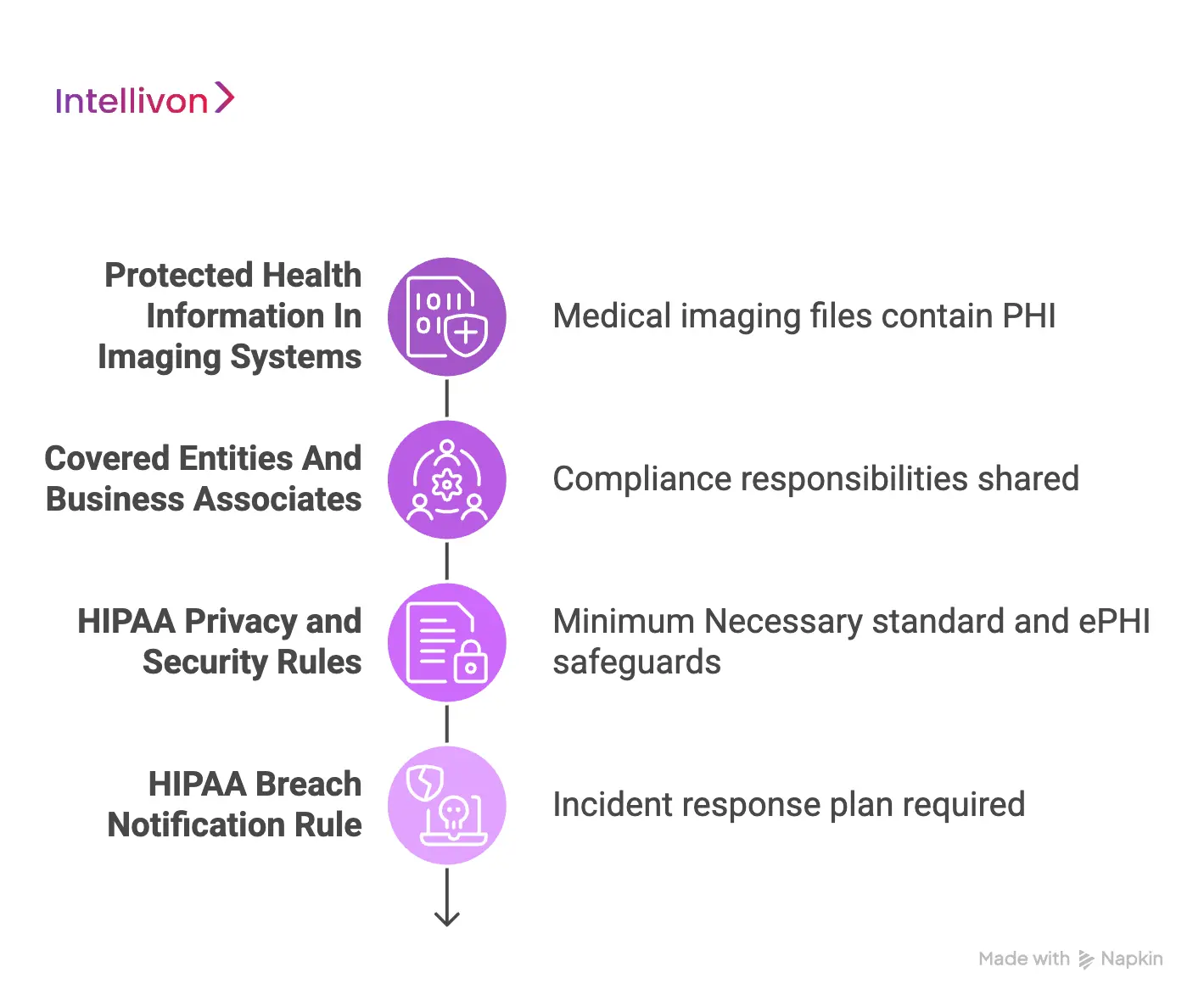 Intellivon

Protected Health Information In Imaging Systems

Medical imaging files contain PHI

Covered Entities And Business Associates

Compliance responsibilities shared

HIPAA Privacy and Security Rules

Minimum Necessary standard and ePHI safeguards

HIPAA Breach Notification Rule

Incident response plan required

Made with Napkin